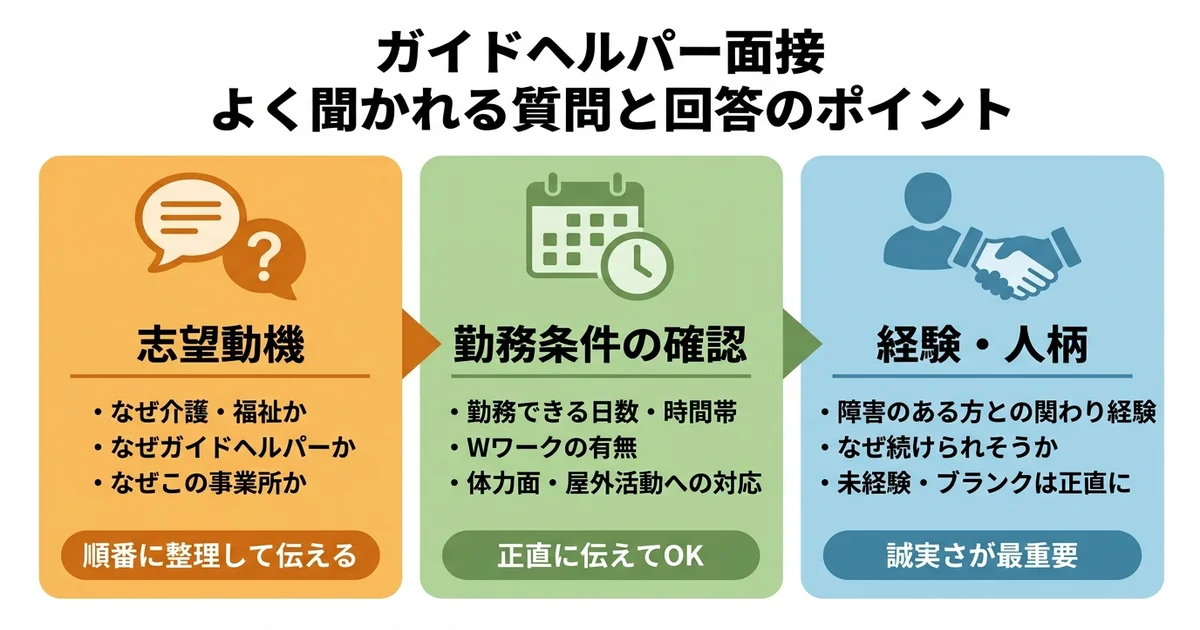 ガイドヘルパー面接
よく聞かれる質問と回答のポイント

志望動機

・なぜ介護・福祉か
・なぜガイドヘルパーか
・なぜこの事業所か

順番に整理して伝える

勤務条件の確認

・勤務できる日数・時間帯
・Wワークの有無
・体力面・屋外活動への対応

正直に伝えてOK

経験・人柄

・障害のある方との関わり経験
・なぜ続けられそうか
・未経験・ブランクは正直に

誠実さが最重要